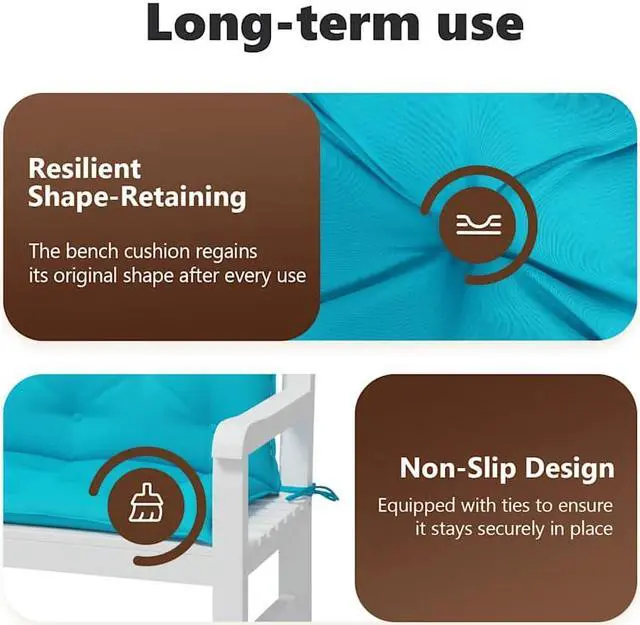 Long-term use

Resilient Shape-Retaining

The bench cushion regains its original shape after every use

Non-Slip Design

Equipped with ties to ensure it stays securely in place